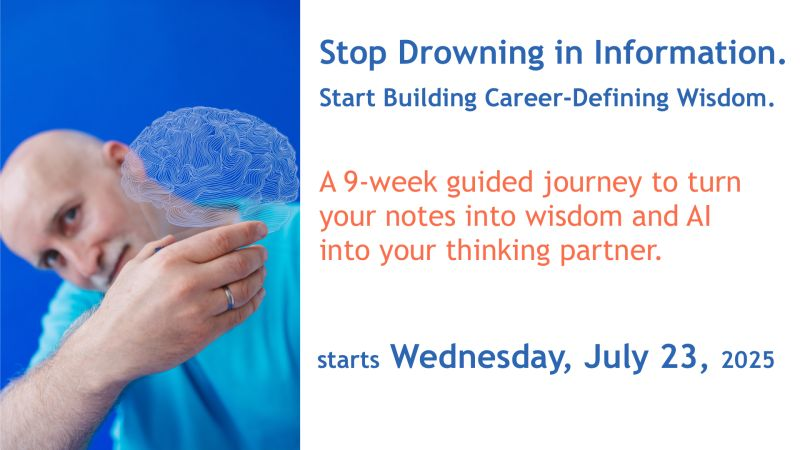 Stop Drowning in Information.
Start Building Career-Defining Wisdom.

A 9-week guided journey to turn your notes into wisdom and AI into your thinking partner.

starts Wednesday, July 23, 2025